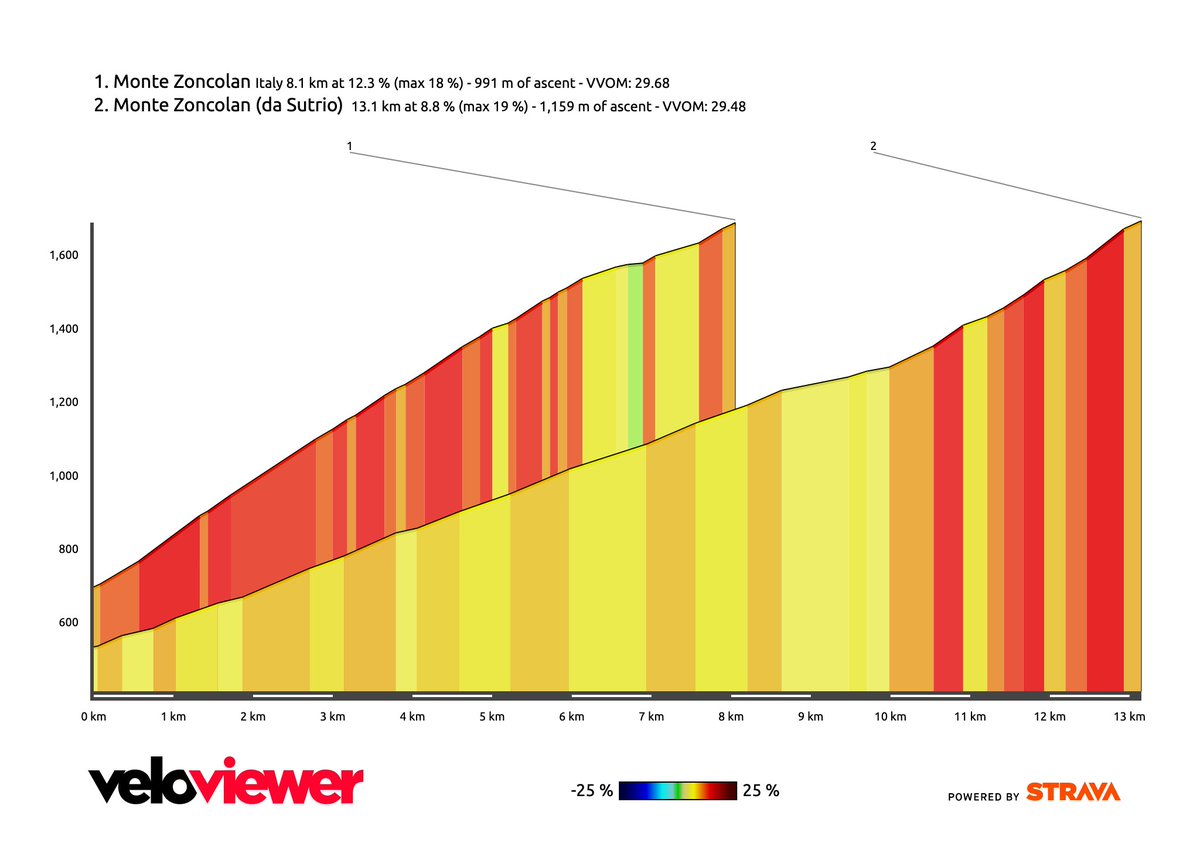 1. Monte Zoncolan Italy 8.1 km at 12.3 % (max 18 %) - 991 m of ascent - VVOM: 29.68
2. Monte Zoncolan (da Sutrio) 13.1 km at 8.8 % (max 19 %) - 1,159 m of ascent - VVOM: 29.48

1
2

1,600
1,400
1,200
1,000
800
600

0 km 1 km 2 km 3 km 4 km 5 km 6 km 7 km 8 km 9 km 10 km 11 km 12 km 13 km

veloviewer

-25 % 25 %

POWERED BY STRAVA